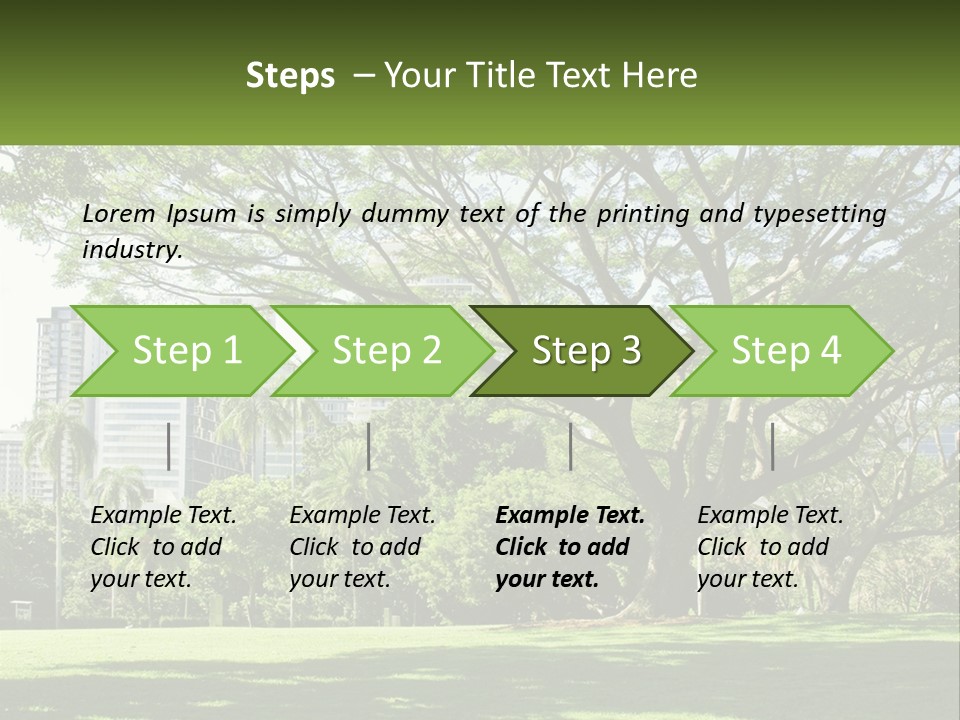 Steps – Your Title Text Here

Lorem Ipsum is simply dummy text of the printing and typesetting industry.

Step 1

Step 2

Step 3

Step 4

Example Text. Click to add your text.

Example Text. Click to add your text.

Example Text. Click to add your text.

Example Text. Click to add your text.